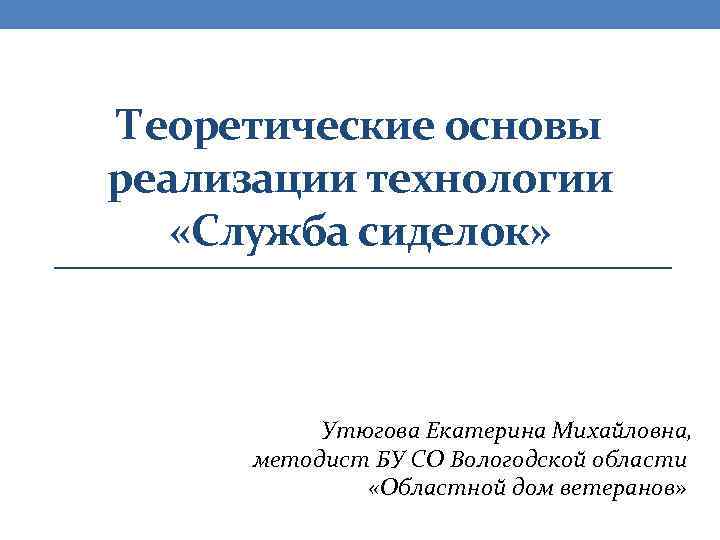 Теоретические основы реализации технологии «Служба сиделок»

Утюгова Екатерина Михайловна,
методист БУ СО Вологодской области
«Областной дом ветеранов»